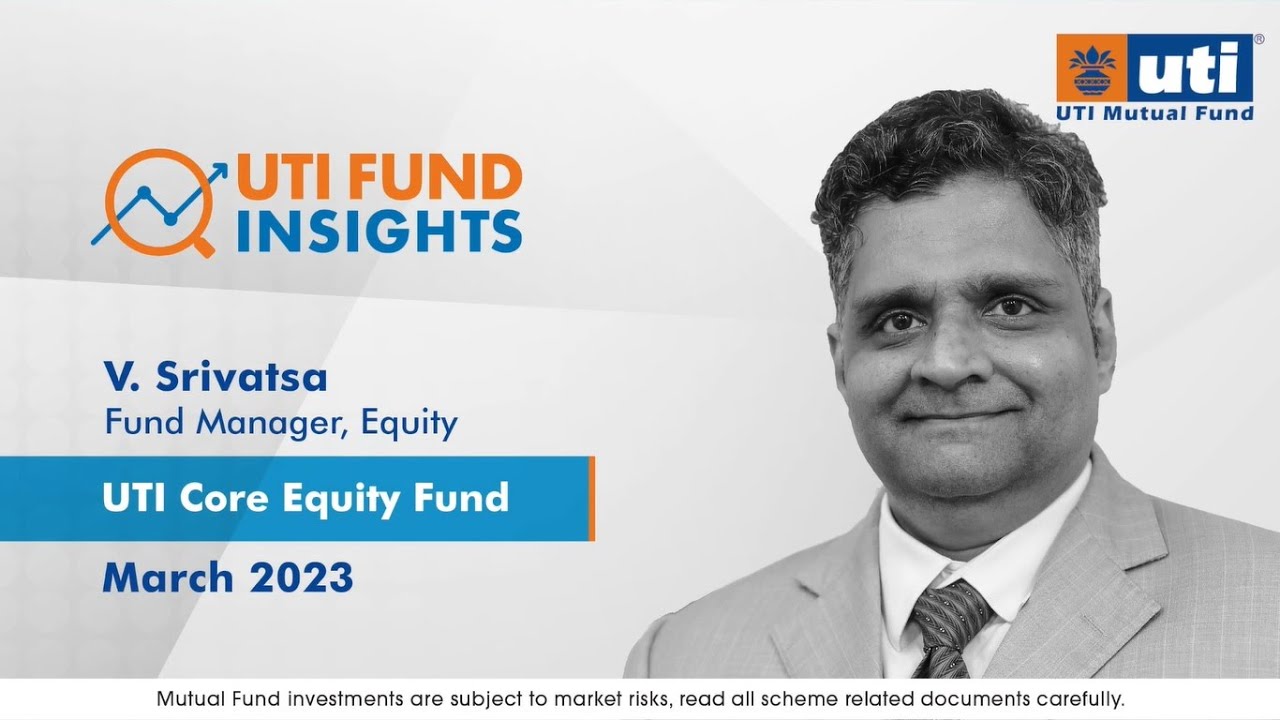 uti®
UTI Mutual Fund

UTI FUND INSIGHTS

V. Srivatsa
Fund Manager, Equity

UTI Core Equity Fund

March 2023

Mutual Fund investments are subject to market risks, read all scheme related documents carefully.